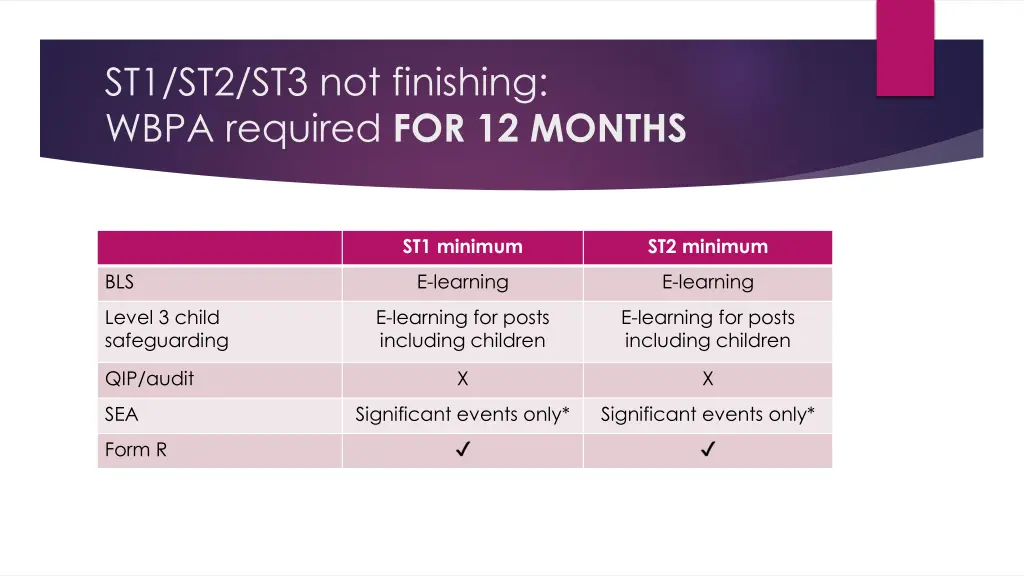 ST1/ST2/ST3 not finishing:
WBPA required **FOR 12 MONTHS**

| | ST1 minimum | ST2 minimum |
|---|---|---|
| BLS | E-learning | E-learning |
| Level 3 child safeguarding | E-learning for posts including children | E-learning for posts including children |
| QIP/audit | X | X |
| SEA | Significant events only* | Significant events only* |
| Form R | ✓ | ✓ |